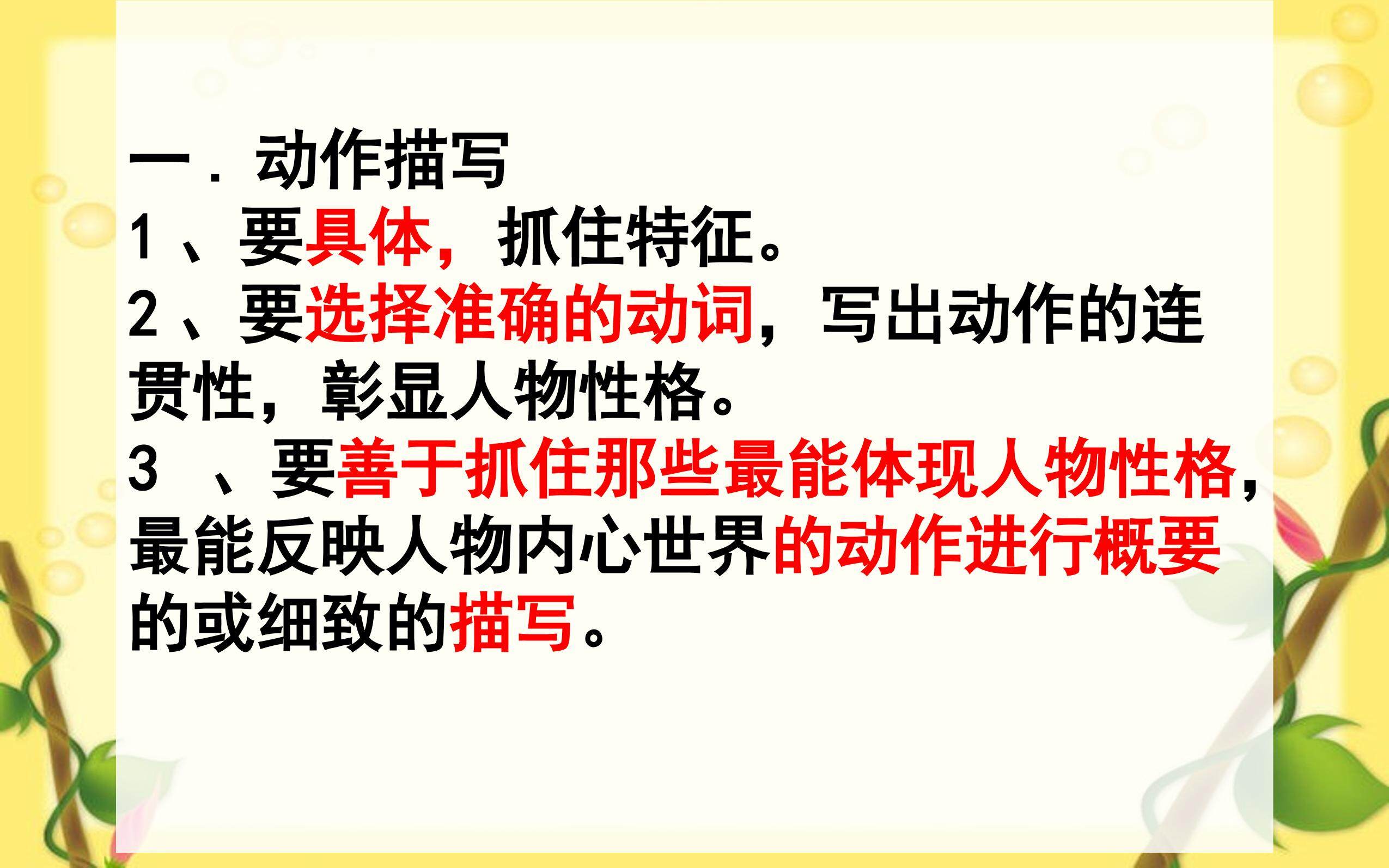 一．动作描写
1、要具体，抓住特征。
2、要选择准确的动词，写出动作的连贯性，彰显人物性格。
3 、要善于抓住那些最能体现人物性格，最能反映人物内心世界的动作进行概要的或细致的描写。